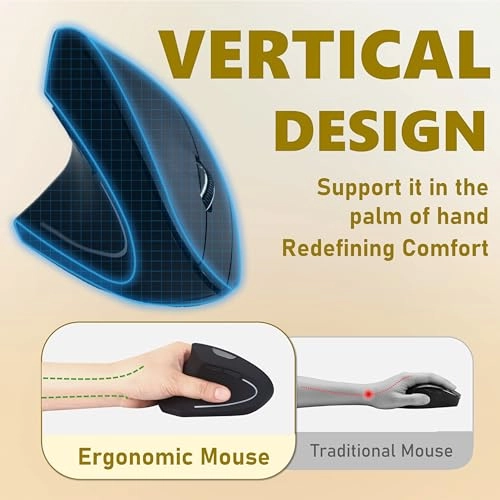 VERTICAL DESIGN

Support it in the palm of hand
Redefining Comfort

Ergonomic Mouse

Traditional Mouse